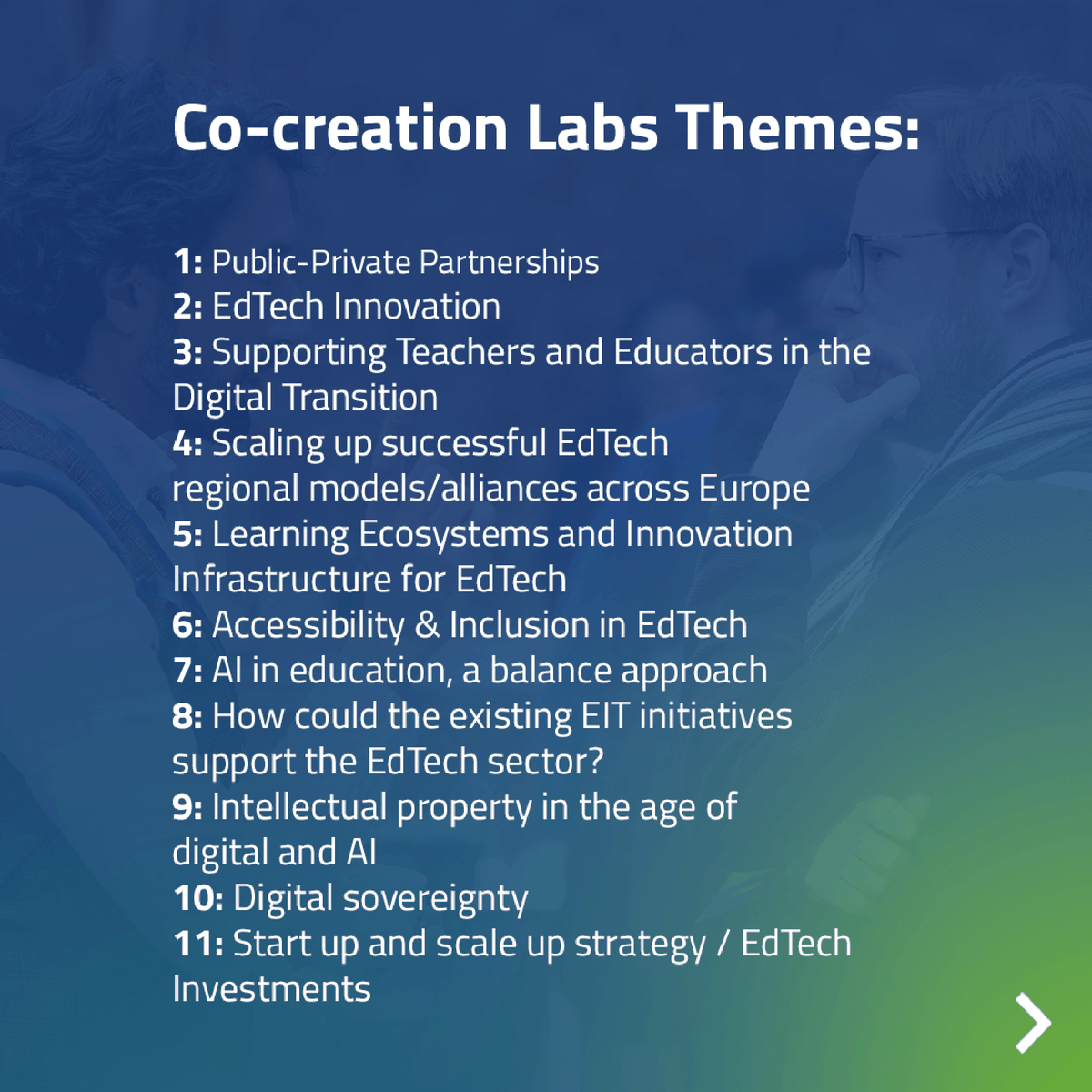 Co-creation Labs Themes:

1: Public-Private Partnerships
2: EdTech Innovation
3: Supporting Teachers and Educators in the Digital Transition
4: Scaling up successful EdTech regional models/alliances across Europe
5: Learning Ecosystems and Innovation Infrastructure for EdTech
6: Accessibility & Inclusion in EdTech
7: AI in education, a balance approach
8: How could the existing EIT initiatives support the EdTech sector?
9: Intellectual property in the age of digital and AI
10: Digital sovereignty
11: Start up and scale up strategy / EdTech Investments